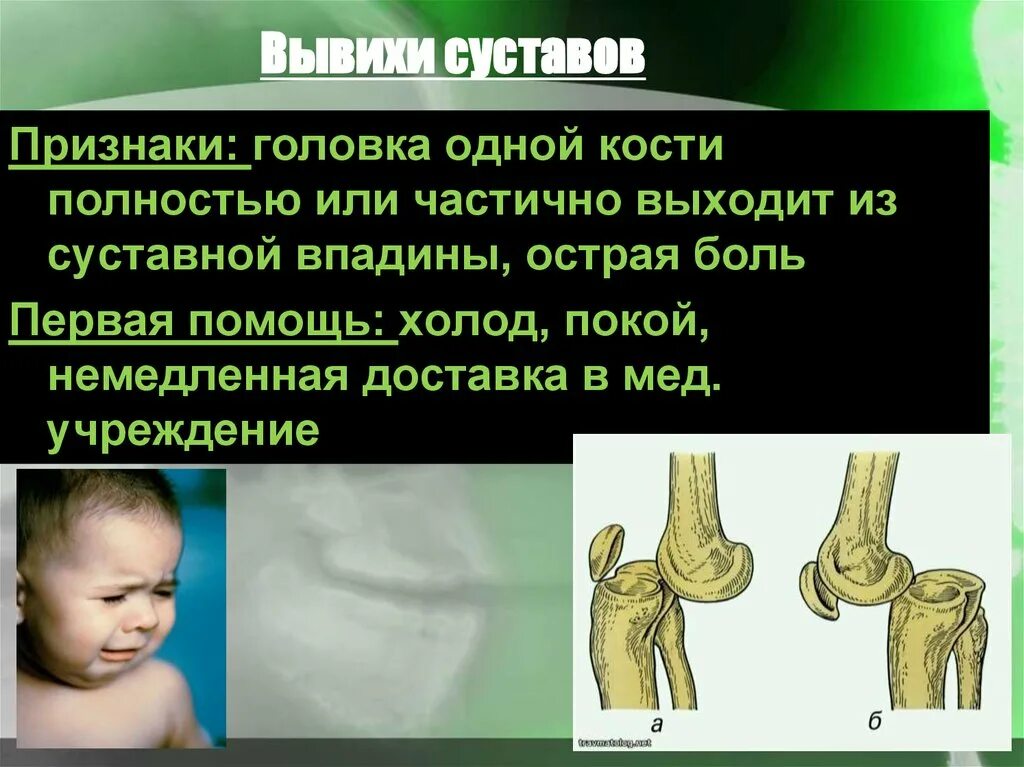 Вывихи суставов

Признаки: головка одной кости полностью или частично выходит из суставной впадины, острая боль

Первая помощь: холод, покой, немедленная доставка в мед. учреждение

а

б

travmatolog.net